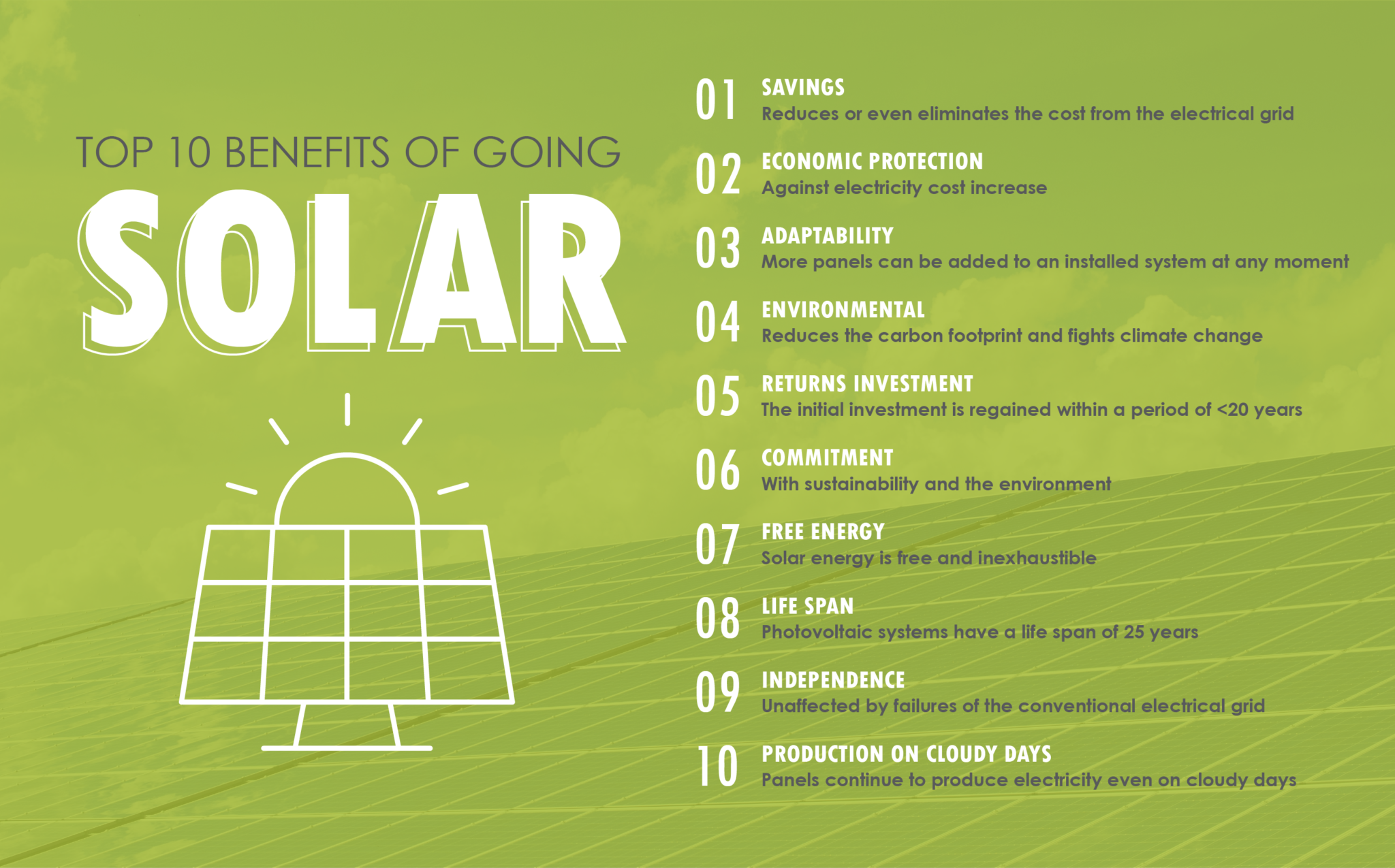 TOP 10 BENEFITS OF GOING

SOLAR

01 SAVINGS
Reduces or even eliminates the cost from the electrical grid

02 ECONOMIC PROTECTION
Against electricity cost increase

03 ADAPTABILITY
More panels can be added to an installed system at any moment

04 ENVIRONMENTAL
Reduces the carbon footprint and fights climate change

05 RETURNS INVESTMENT
The initial investment is regained within a period of <20 years

06 COMMITMENT
With sustainability and the environment

07 FREE ENERGY
Solar energy is free and inexhaustible

08 LIFE SPAN
Photovoltaic systems have a life span of 25 years

09 INDEPENDENCE
Unaffected by failures of the conventional electrical grid

10 PRODUCTION ON CLOUDY DAYS
Panels continue to produce electricity even on cloudy days